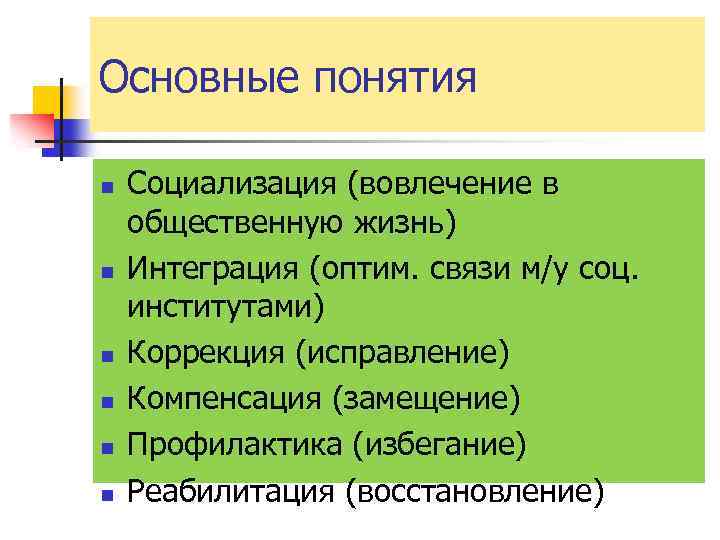 Основные понятия

- Социализация (вовлечение в общественную жизнь)
- Интеграция (оптим. связи м/у соц. институтами)
- Коррекция (исправление)
- Компенсация (замещение)
- Профилактика (избегание)
- Реабилитация (восстановление)